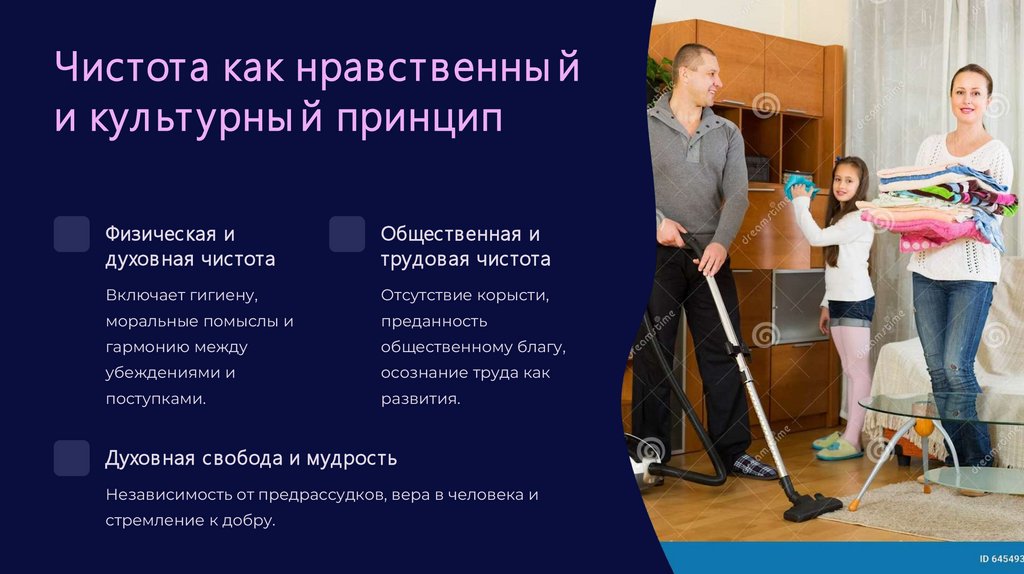 Чистота как нравственный и культурный принцип

Физическая и духовная чистота

Включает гигиену, моральные помыслы и гармонию между убеждениями и поступками.

Общественная и трудовая чистота

Отсутствие корысти, преданность общественному благу, осознание труда как развития.

Духовная свобода и мудрость

Независимость от предрассудков, вера в человека и стремление к добру.

dreamstime

ID 645493